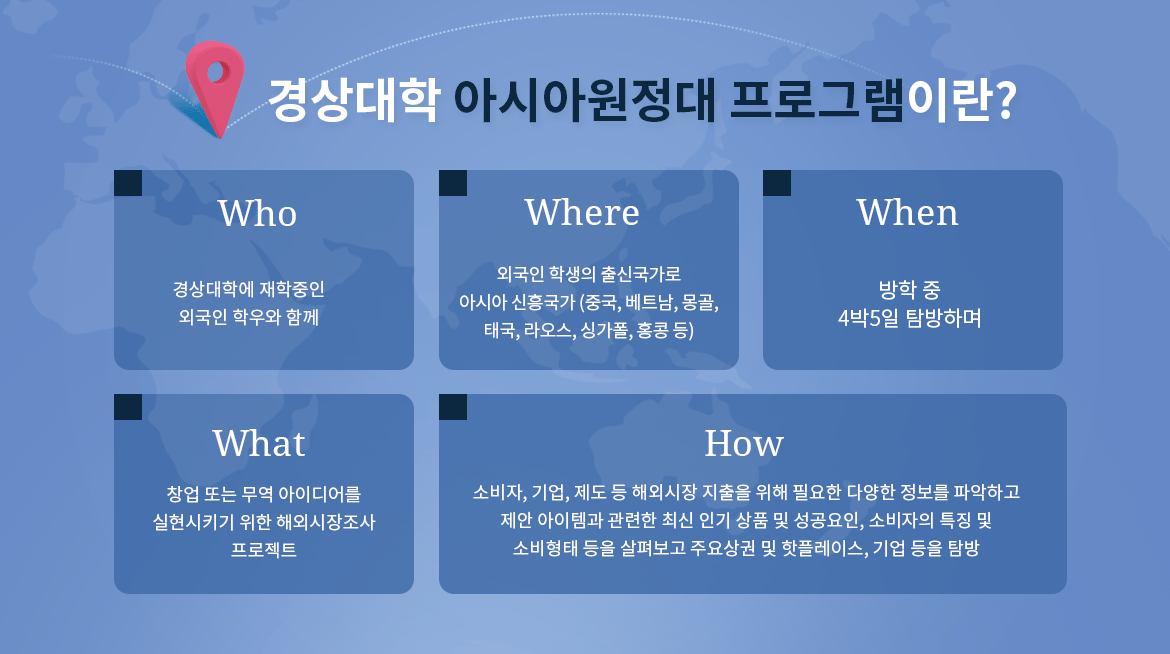 경상대학 아시아원정대 프로그램이란?

Who

경상대학에 재학중인
외국인 학우와 함께

Where

외국인 학생의 출신국가로
아시아 신흥국가 (중국, 베트남, 몽골,
태국, 라오스, 싱가폴, 홍콩 등)

When

방학 중
4박5일 탐방하며

What

창업 또는 무역 아이디어를
실현시키기 위한 해외시장조사
프로젝트

How

소비자, 기업, 제도 등 해외시장 지출을 위해 필요한 다양한 정보를 파악하고
제안 아이템과 관련한 최신 인기 상품 및 성공요인, 소비자의 특징 및
소비형태 등을 살펴보고 주요상권 및 핫플레이스, 기업 등을 탐방